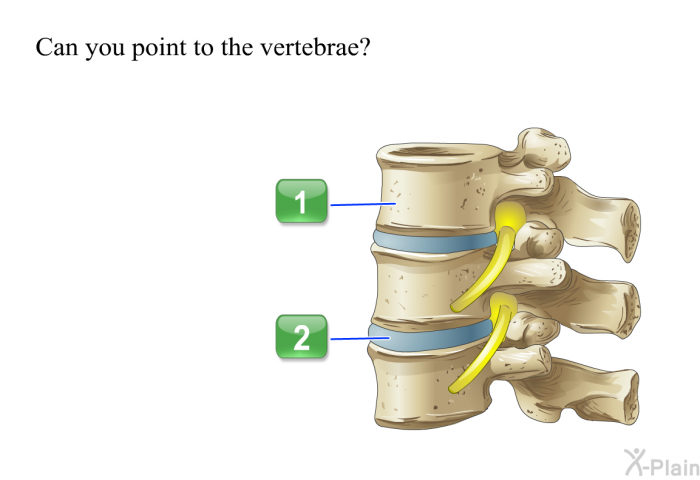 Can you point to the vertebrae?

1

2

X-Plain